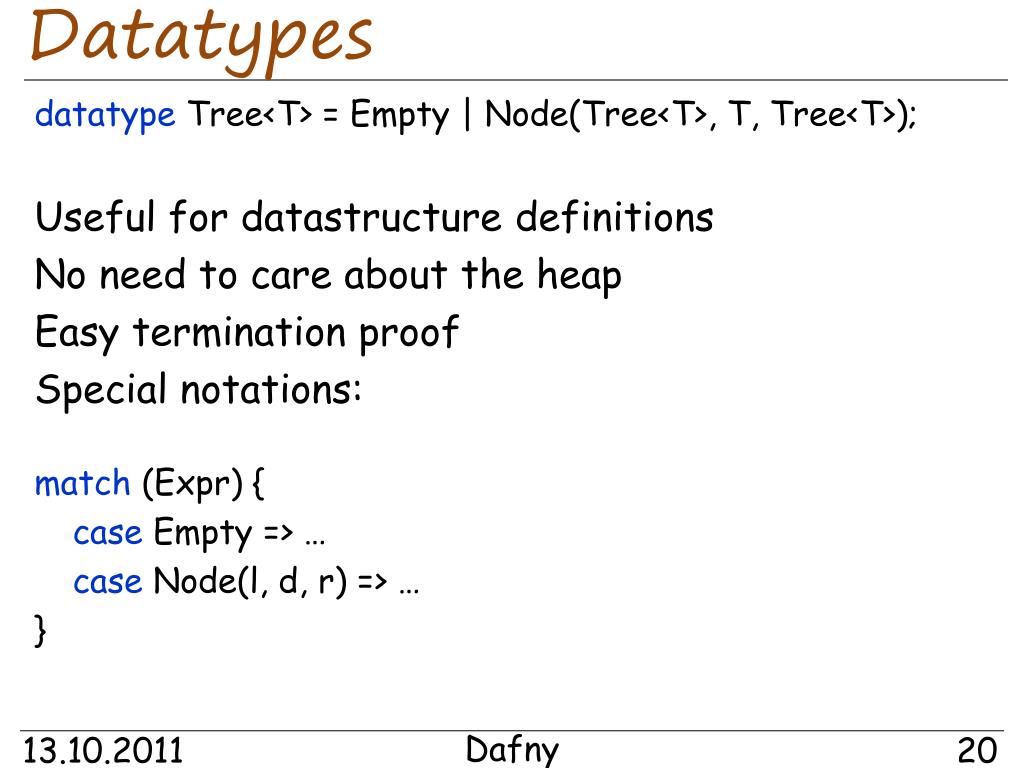 Datatypes

datatype Tree<T> = Empty | Node(Tree<T>, T, Tree<T>);

Useful for datastructure definitions
No need to care about the heap
Easy termination proof
Special notations:

match (Expr) {
case Empty => …
case Node(l, d, r) => …
}

13.10.2011
Dafny
20